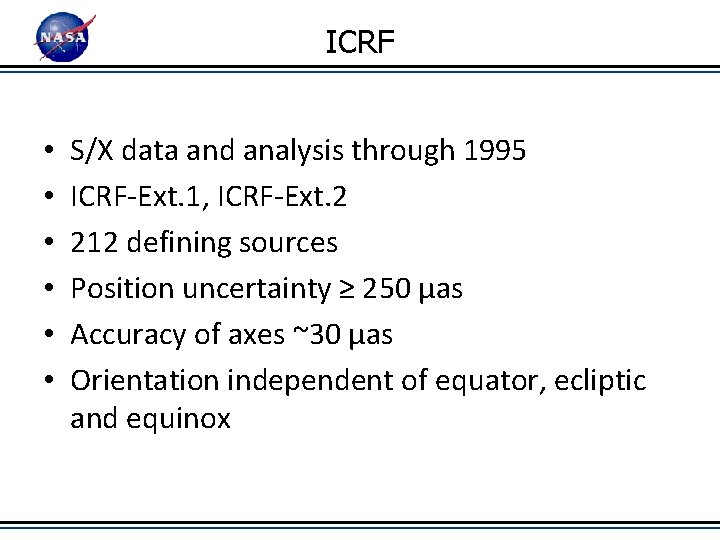 NASA

ICRF

• S/X data and analysis through 1995
• ICRF-Ext.1, ICRF-Ext.2
• 212 defining sources
• Position uncertainty ≥ 250 μas
• Accuracy of axes ~30 μas
• Orientation independent of equator, ecliptic and equinox